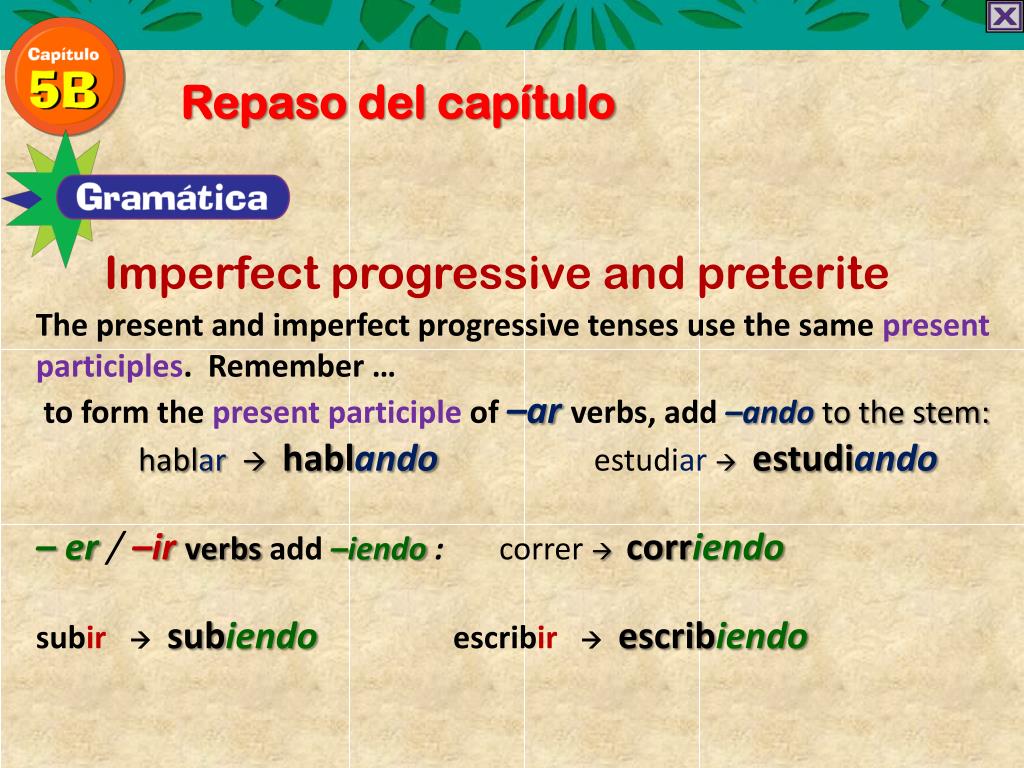 Capítulo
5B

Repaso del capítulo

Gramática

Imperfect progressive and preterite

The present and imperfect progressive tenses use the same present participles. Remember …

to form the present participle of –ar verbs, add –ando to the stem:

hablar → hablando estudiar → estudiando

– er / –ir verbs add –iendo : correr → corriendo

subir → subiendo escribir → escribiendo